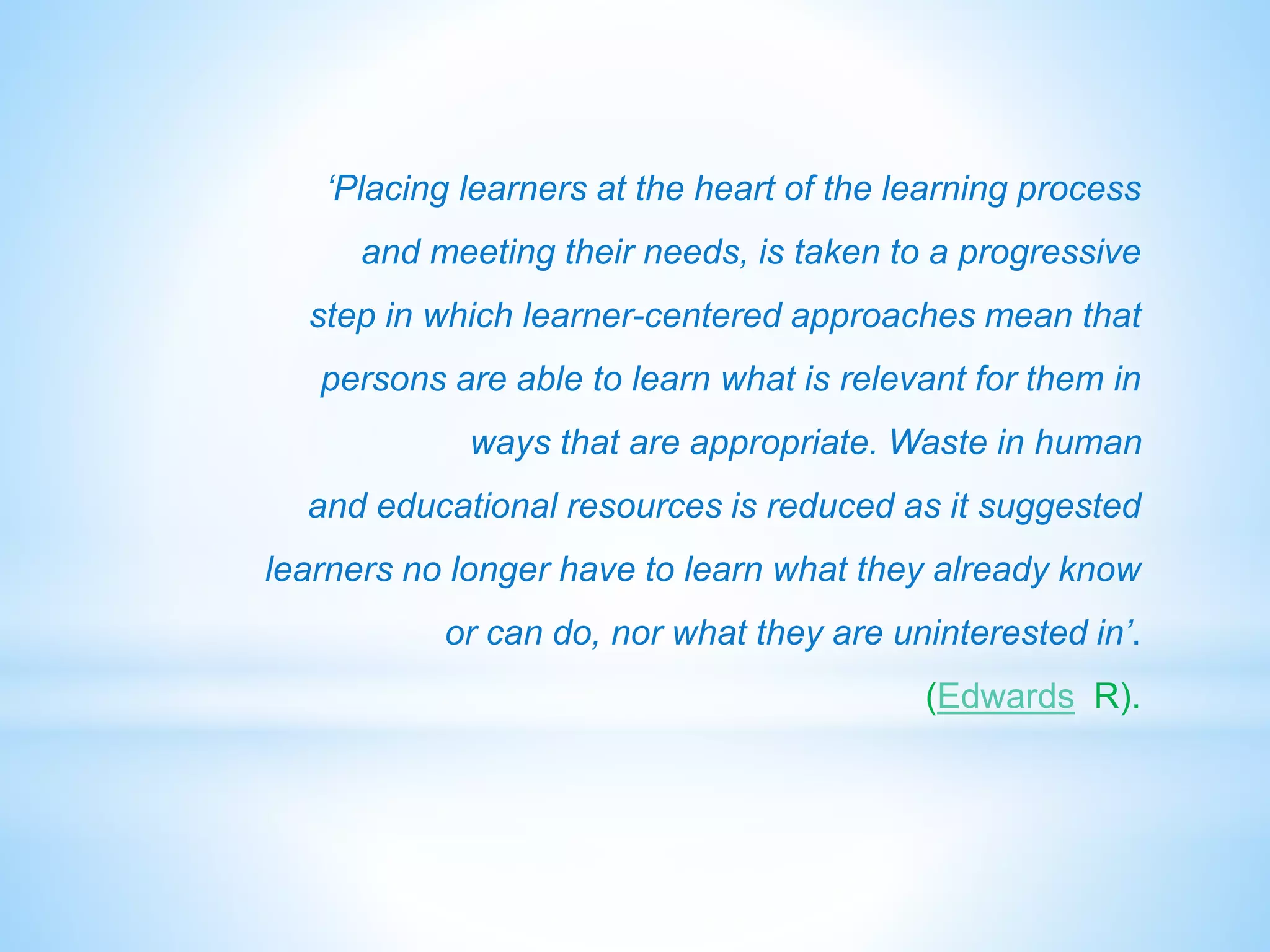 ‘Placing learners at the heart of the learning process and meeting their needs, is taken to a progressive step in which learner-centered approaches mean that persons are able to learn what is relevant for them in ways that are appropriate. Waste in human and educational resources is reduced as it suggested learners no longer have to learn what they already know or can do, nor what they are uninterested in’.

(Edwards R).